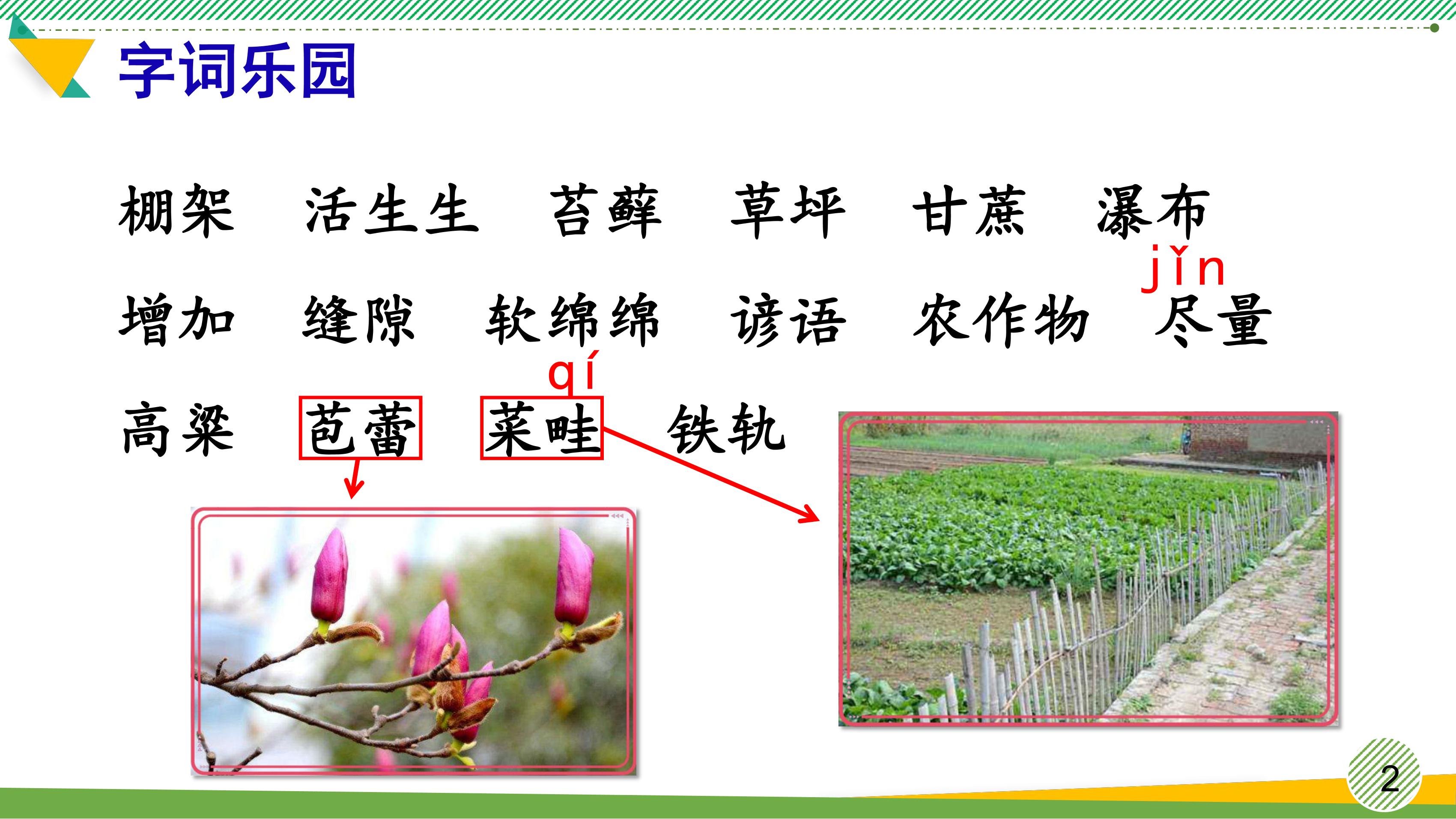 字词乐园

棚架 活生生 苔藓 草坪 甘蔗 瀑布

jǐn

增加 缝隙 软绵绵 谚语 农作物 尽量

qí

高粱 苞蕾 菜畦 铁轨

2